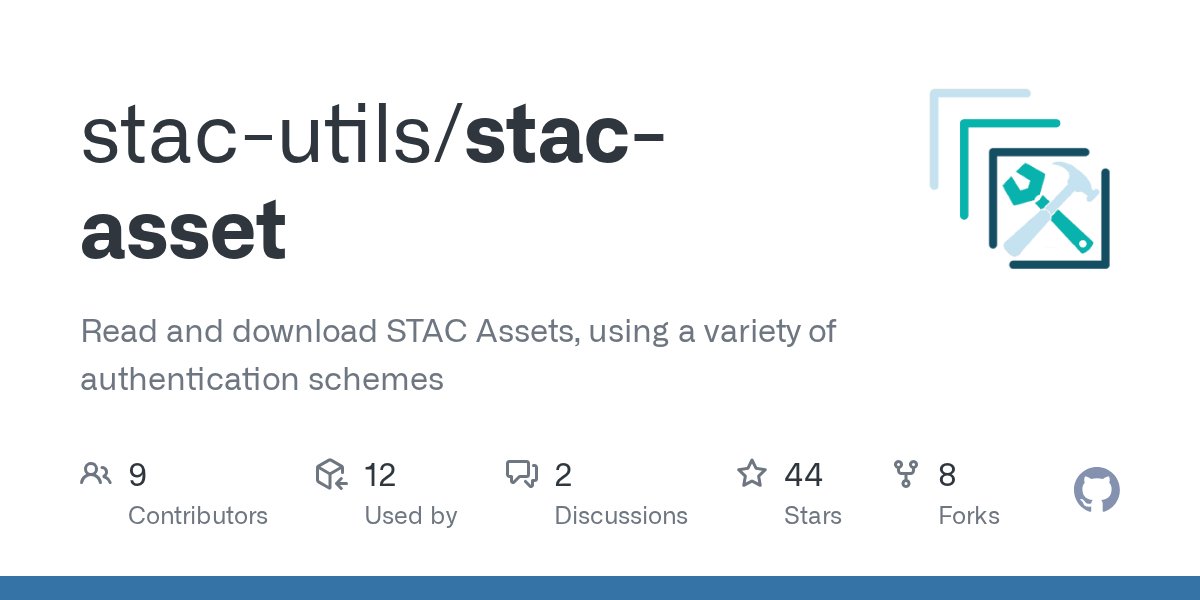 stac-utils/stac-asset

Read and download STAC Assets, using a variety of authentication schemes

9 Contributors

12 Used by

2 Discussions

44 Stars

8 Forks